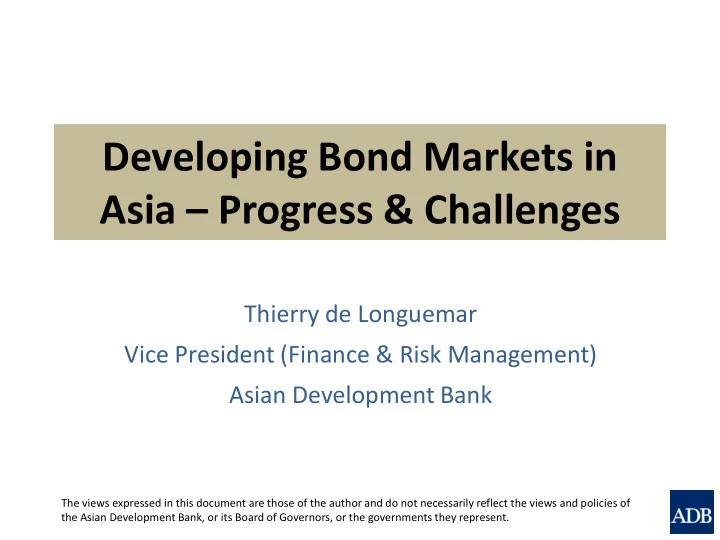 Developing Bond Markets in Asia – Progress & Challenges

Thierry de Longuemar
Vice President (Finance & Risk Management)
Asian Development Bank

The views expressed in this document are those of the author and do not necessarily reflect the views and policies of the Asian Development Bank, or its Board of Governors, or the governments they represent.

ADB